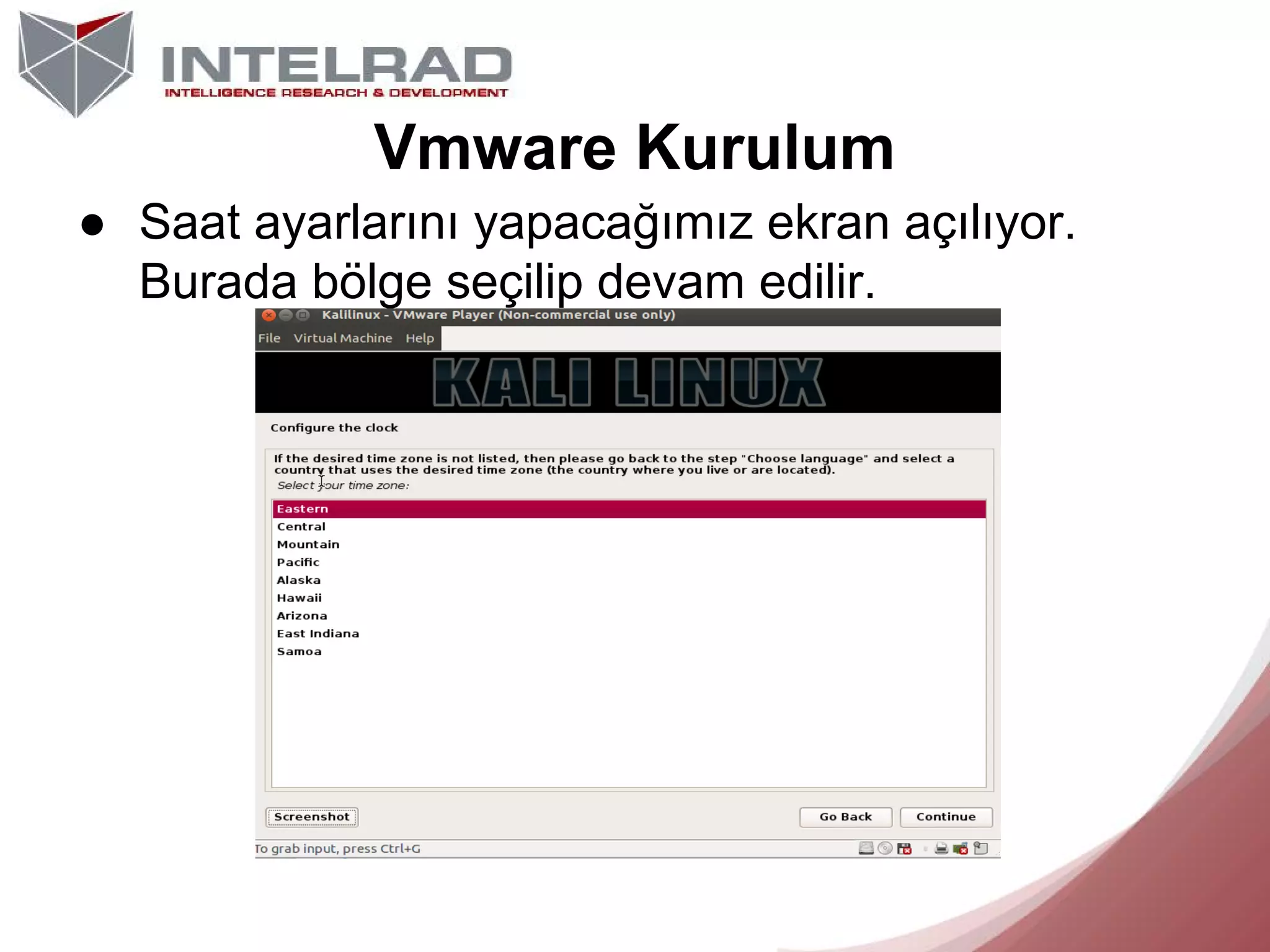 INTELRAD
INTELLIGENCE RESEARCH & DEVELOPMENT

Vmware Kurulum

● Saat ayarlarını yapacağımız ekran açılıyor. Burada bölge seçilip devam edilir.

Kalilinux - VMware Player (Non-commercial use only)

File Virtual Machine Help

KALI LINUX

Configure the clock

If the desired time zone is not listed, then please go back to the step "Choose language" and select a country that uses the desired time zone (the country where you live or are located).

Select your time zone:

Eastern
Central
Mountain
Pacific
Alaska
Hawaii
Arizona
East Indiana
Samoa

Screenshot

Go Back

Continue

To grab input, press Ctrl+G